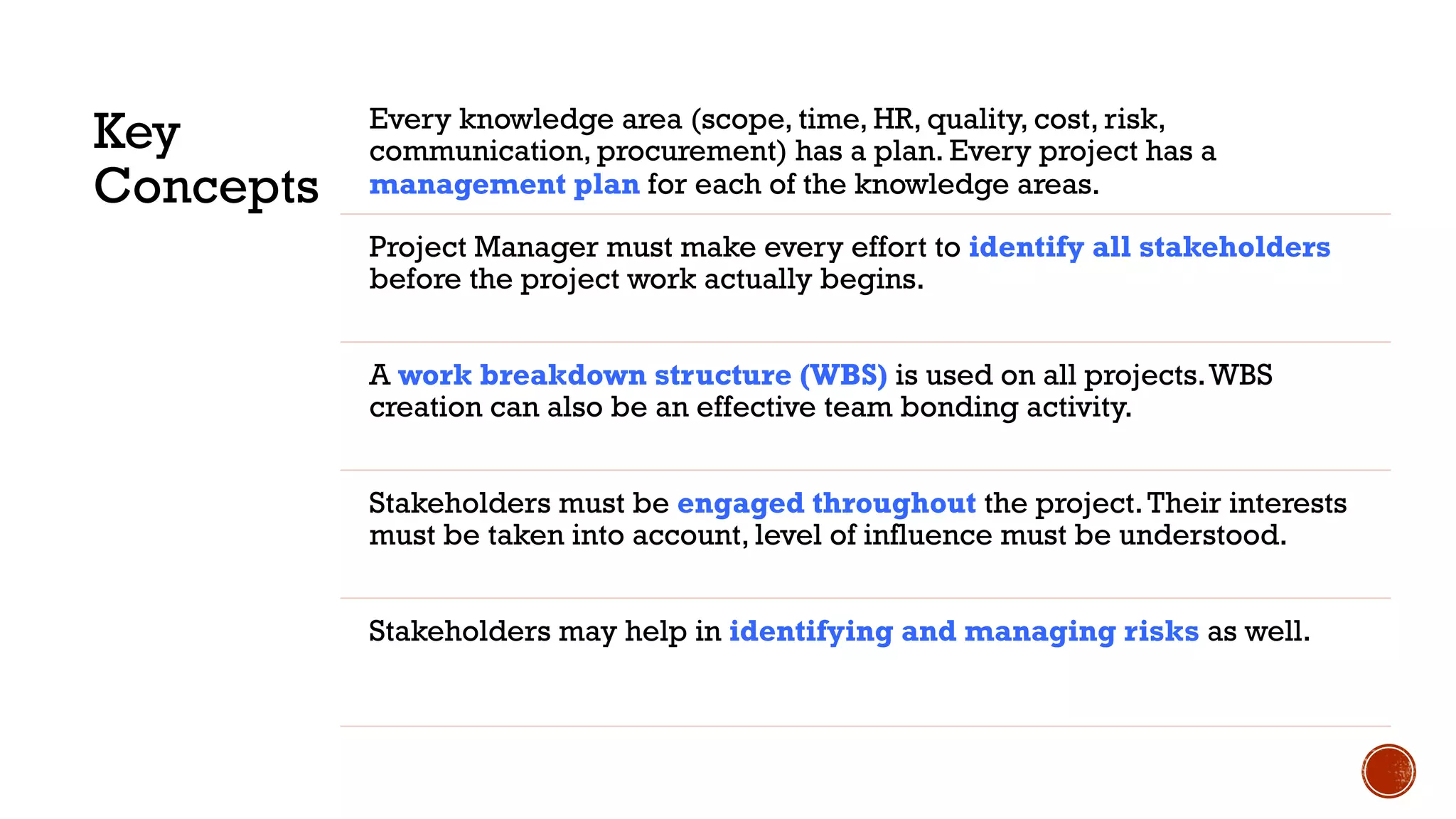 Key Concepts

Every knowledge area (scope, time, HR, quality, cost, risk, communication, procurement) has a plan. Every project has a management plan for each of the knowledge areas.

Project Manager must make every effort to identify all stakeholders before the project work actually begins.

A work breakdown structure (WBS) is used on all projects. WBS creation can also be an effective team bonding activity.

Stakeholders must be engaged throughout the project. Their interests must be taken into account, level of influence must be understood.

Stakeholders may help in identifying and managing risks as well.